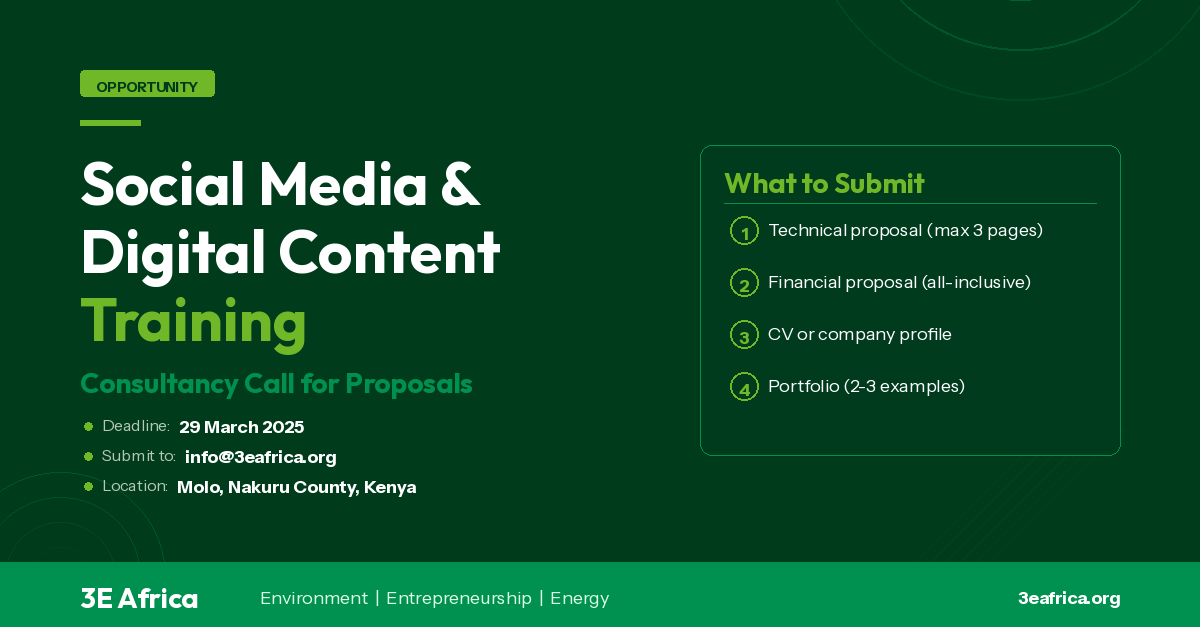 OPPORTUNITY

Social Media & Digital Content Training

Consultancy Call for Proposals

Deadline: 29 March 2025
Submit to: info@3eafrica.org
Location: Molo, Nakuru County, Kenya

What to Submit

1 Technical proposal (max 3 pages)
2 Financial proposal (all-inclusive)
3 CV or company profile
4 Portfolio (2-3 examples)

3E Africa Environment | Entrepreneurship | Energy 3eafrica.org